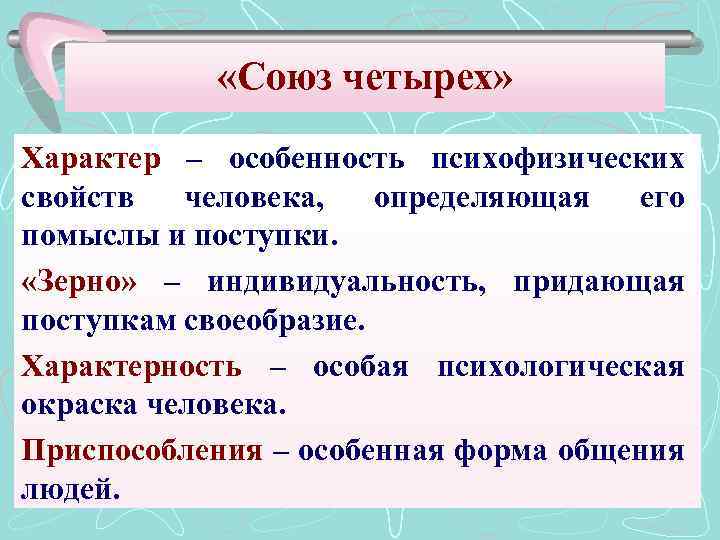 «Союз четырех»

Характер – особенность психофизических свойств человека, определяющая его помыслы и поступки.

«Зерно» – индивидуальность, придающая поступкам своеобразие.

Характерность – особая психологическая окраска человека.

Приспособления – особенная форма общения людей.